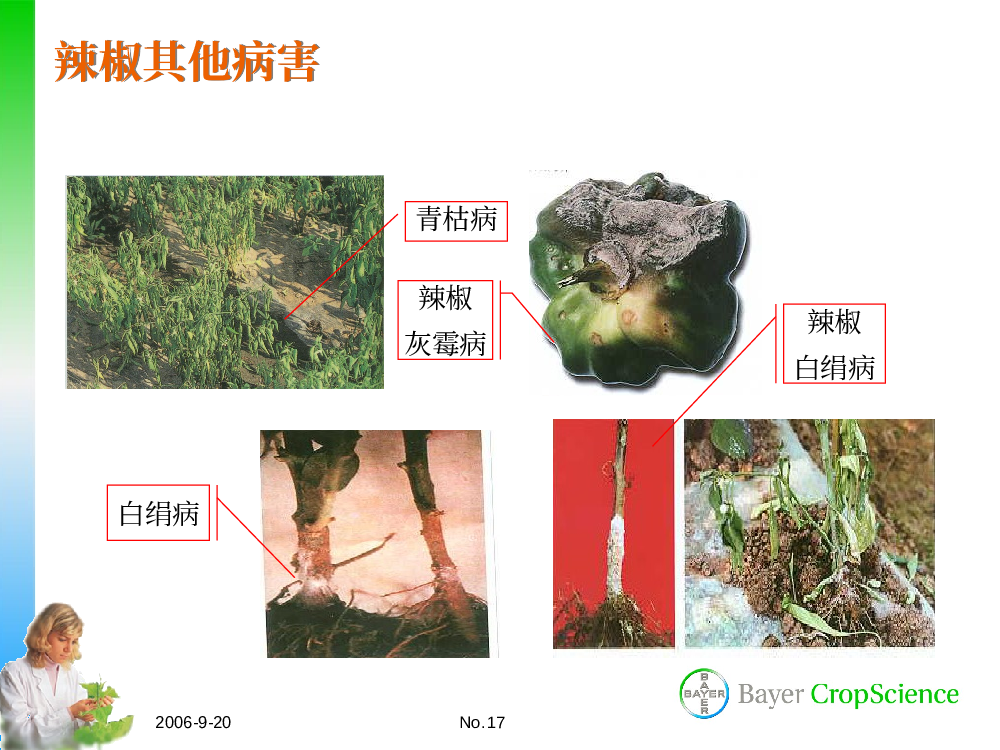 辣椒其他病害

青枯病

辣椒
灰霉病

辣椒
白绢病

白绢病

BAYER

Bayer CropScience

2006-9-20

No.17